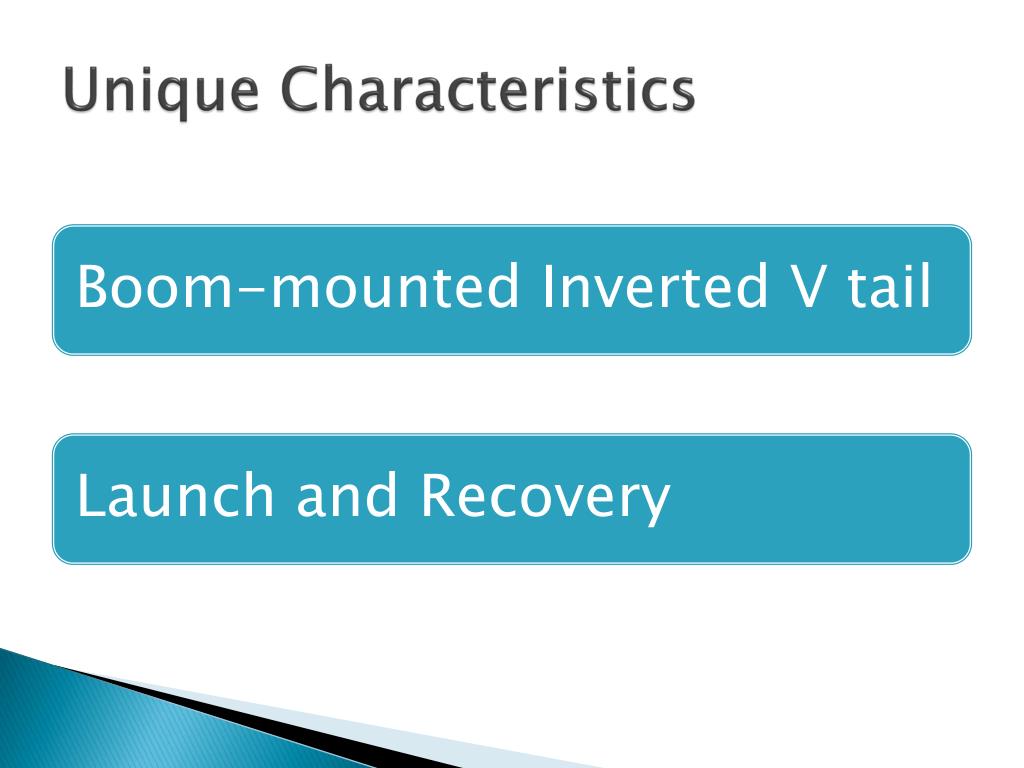 Unique Characteristics

Boom-mounted Inverted V tail

Launch and Recovery